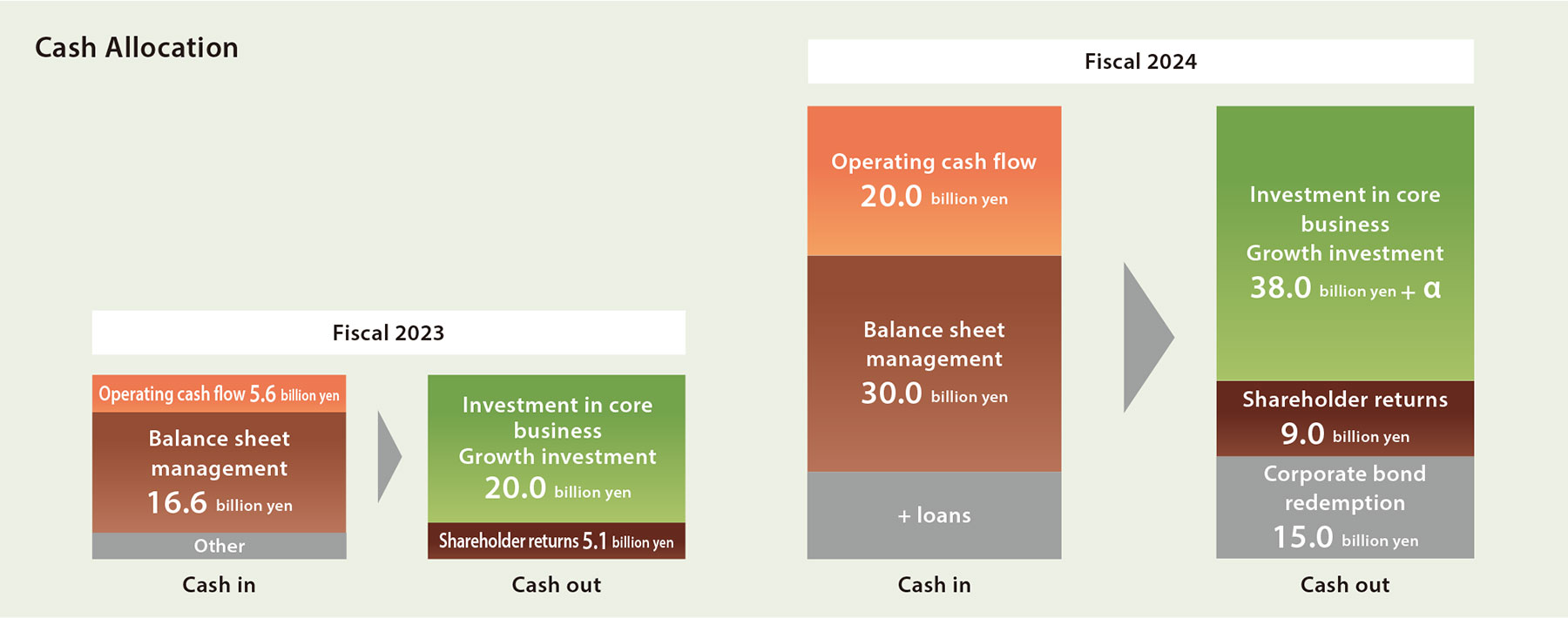 Cash Allocation

Fiscal 2023

Operating cash flow 5.6 billion yen

Balance sheet management 16.6 billion yen

Other

Cash in

Investment in core business Growth investment 20.0 billion yen

Shareholder returns 5.1 billion yen

Cash out

Fiscal 2024

Operating cash flow 20.0 billion yen

Balance sheet management 30.0 billion yen

+ loans

Cash in

Investment in core business Growth investment 38.0 billion yen + α

Shareholder returns 9.0 billion yen

Corporate bond redemption 15.0 billion yen

Cash out